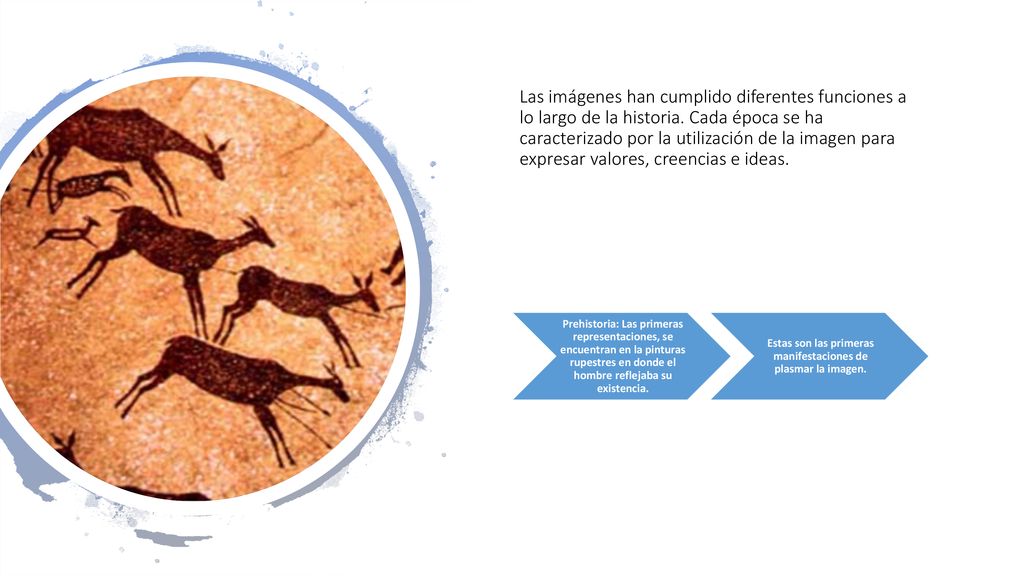 Las imágenes han cumplido diferentes funciones a lo largo de la historia. Cada época se ha caracterizado por la utilización de la imagen para expresar valores, creencias e ideas.

Prehistoria: Las primeras representaciones, se encuentran en la pinturas rupestres en donde el hombre reflejaba su existencia.

Estas son las primeras manifestaciones de plasmar la imagen.